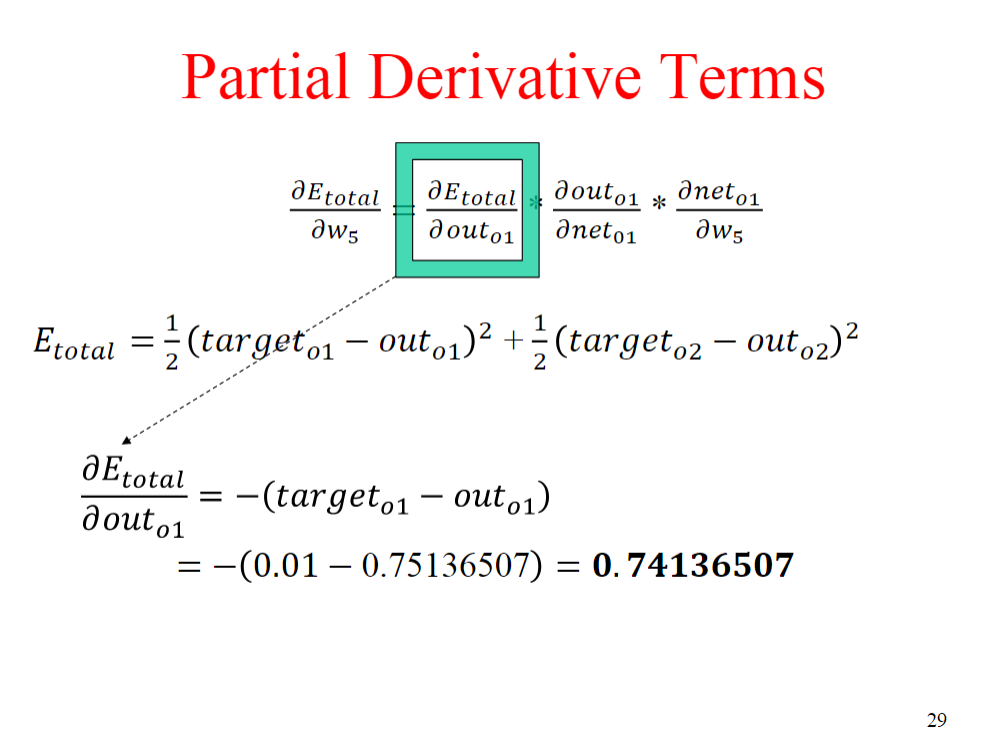 Partial Derivative Terms

$\frac{\partial E_{total}}{\partial w_5} = \frac{\partial E_{total}}{\partial out_{o1}} * \frac{\partial out_{o1}}{\partial net_{o1}} * \frac{\partial net_{o1}}{\partial w_5}$

$E_{total} = \frac{1}{2}(target_{o1} - out_{o1})^2 + \frac{1}{2}(target_{o2} - out_{o2})^2$

$\frac{\partial E_{total}}{\partial out_{o1}} = -(target_{o1} - out_{o1})$

$= -(0.01 - 0.75136507) = \mathbf{0.74136507}$

29